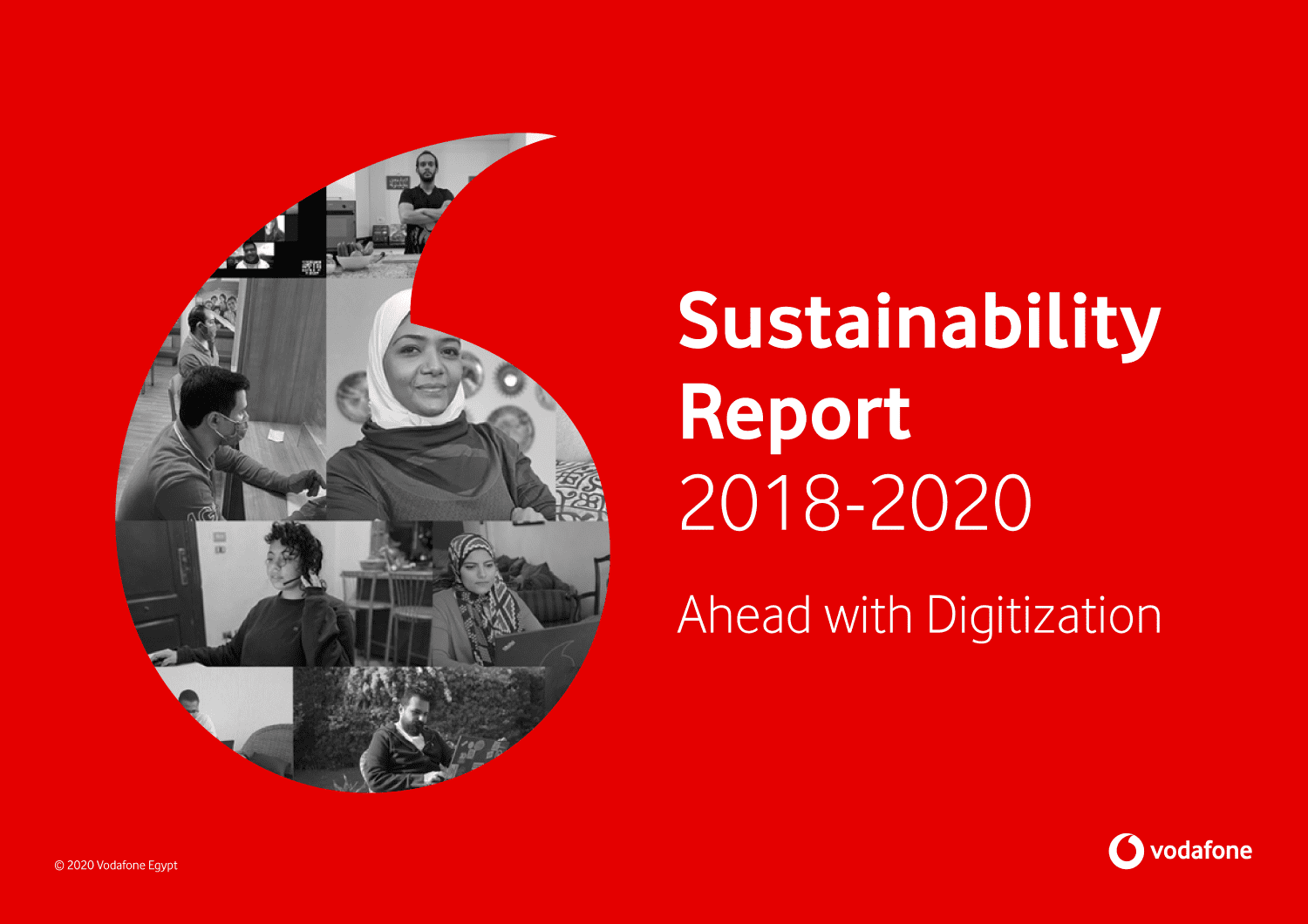 Sustainability Report
2018-2020

Ahead with Digitization

© 2020 Vodafone Egypt

vodafone